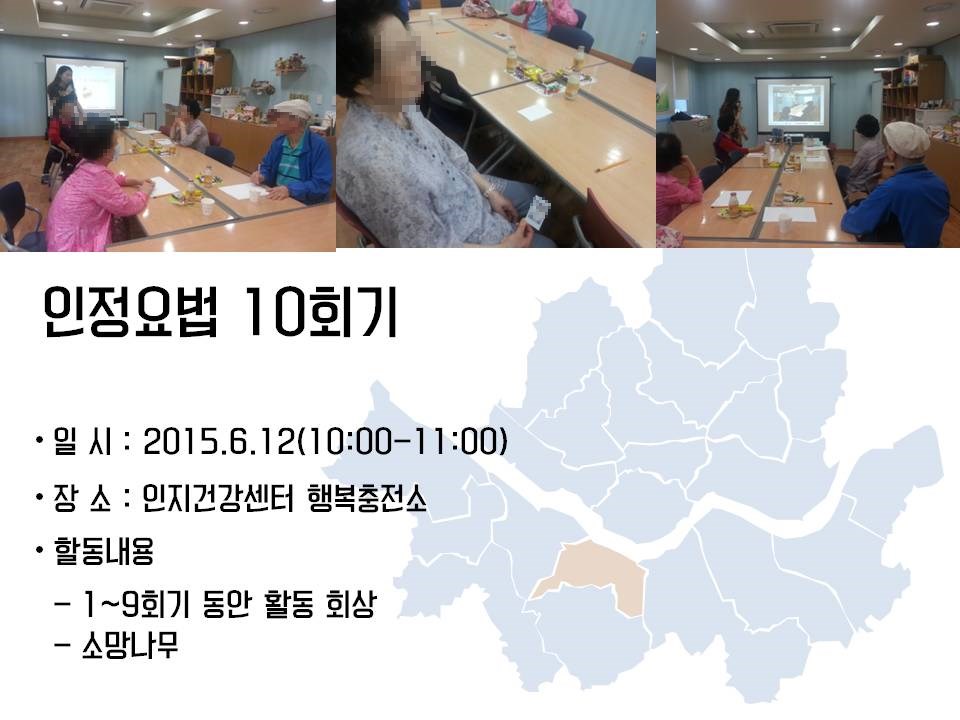 인정요법 10회기

• 일 시 : 2015.6.12(10:00-11:00)

• 장 소 : 인지건강센터 행복충전소

• 활동내용

- 1~9회기 동안 활동 회상
- 소망나무